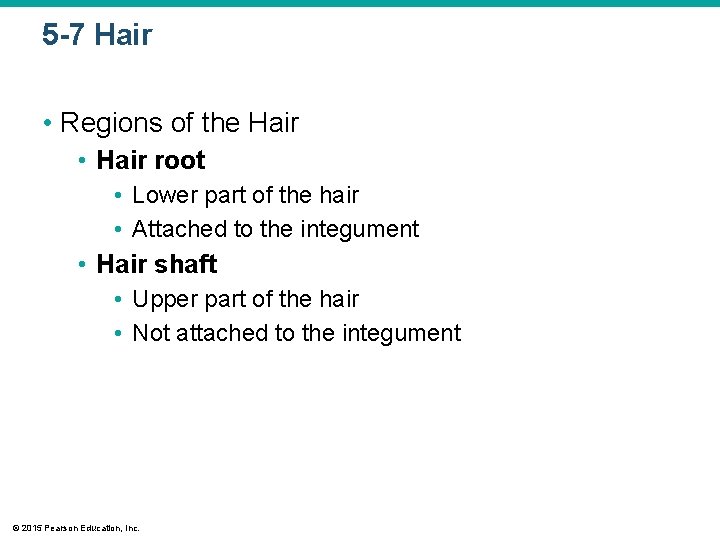 5-7 Hair

• Regions of the Hair
• Hair root
• Lower part of the hair
• Attached to the integument
• Hair shaft
• Upper part of the hair
• Not attached to the integument

© 2015 Pearson Education, Inc.